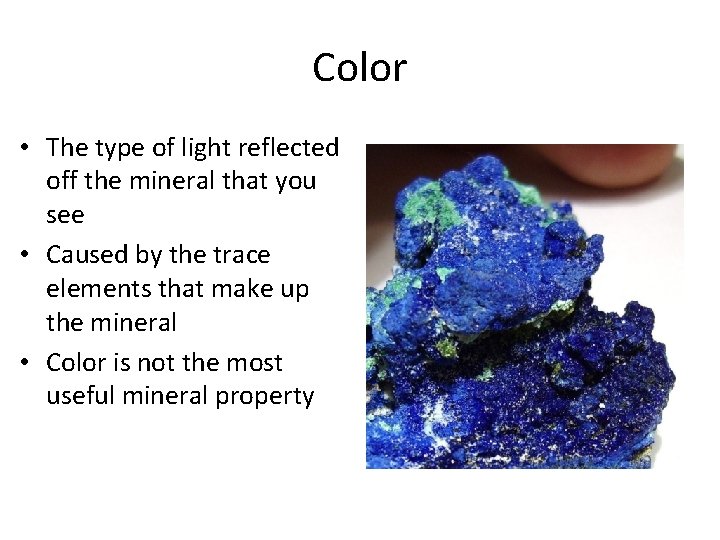 Color

• The type of light reflected off the mineral that you see
• Caused by the trace elements that make up the mineral
• Color is not the most useful mineral property